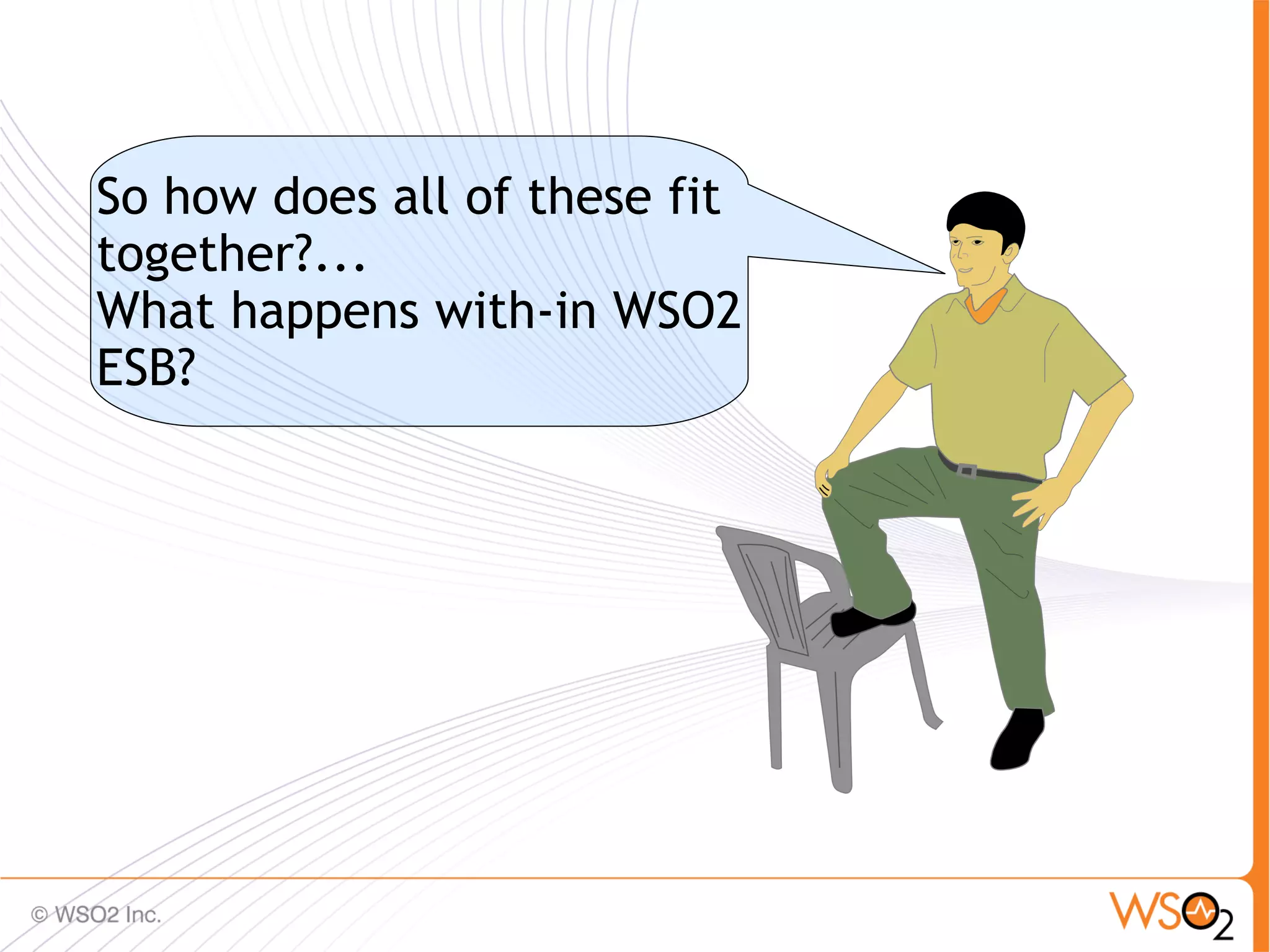 So how does all of these fit together?...
What happens with-in WSO2 ESB?

© WSO2 Inc.

WSO2